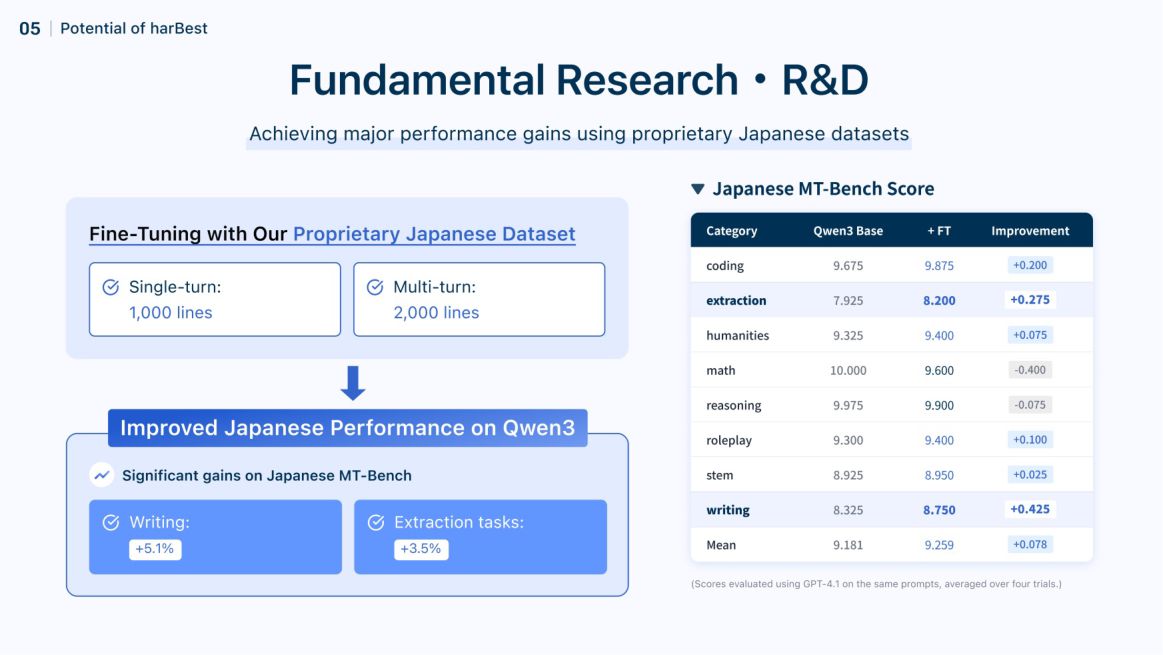 05 | Potential of harBest

Fundamental Research・R&D

Achieving major performance gains using proprietary Japanese datasets

Fine-Tuning with Our Proprietary Japanese Dataset

Single-turn:
1,000 lines

Multi-turn:
2,000 lines

Improved Japanese Performance on Qwen3

Significant gains on Japanese MT-Bench

Writing:
+5.1%

Extraction tasks:
+3.5%

▼ Japanese MT-Bench Score

| Category | Qwen3 Base | + FT | Improvement |
|---|---|---|---|
| coding | 9.675 | 9.875 | +0.200 |
| extraction | 7.925 | 8.200 | +0.275 |
| humanities | 9.325 | 9.400 | +0.075 |
| math | 10.000 | 9.600 | -0.400 |
| reasoning | 9.975 | 9.900 | -0.075 |
| roleplay | 9.300 | 9.400 | +0.100 |
| stem | 8.925 | 8.950 | +0.025 |
| writing | 8.325 | 8.750 | +0.425 |
| Mean | 9.181 | 9.259 | +0.078 |

(Scores evaluated using GPT-4.1 on the same prompts, averaged over four trials.)